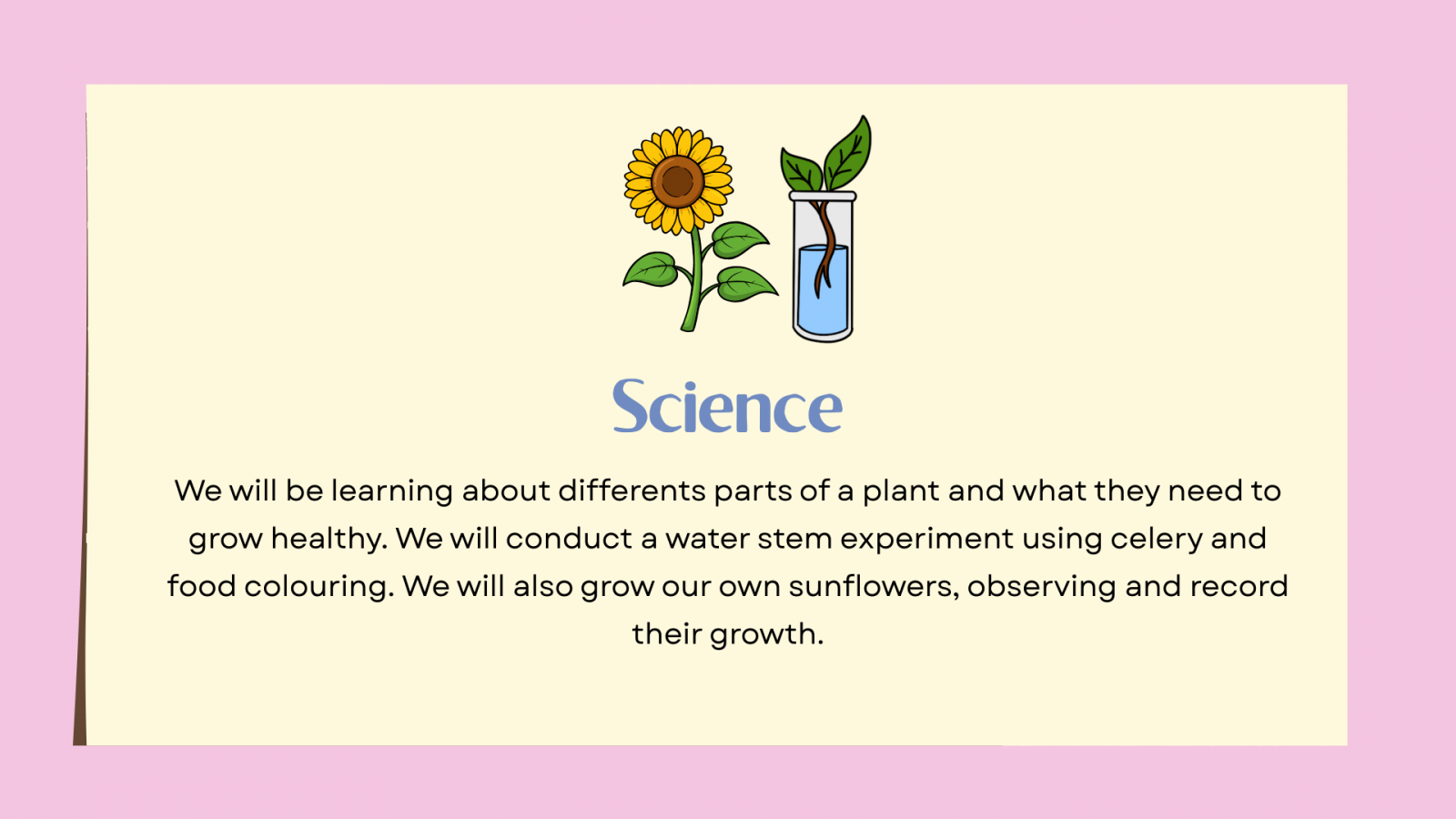 Science

We will be learning about differents parts of a plant and what they need to grow healthy. We will conduct a water stem experiment using celery and food colouring. We will also grow our own sunflowers, observing and record their growth.